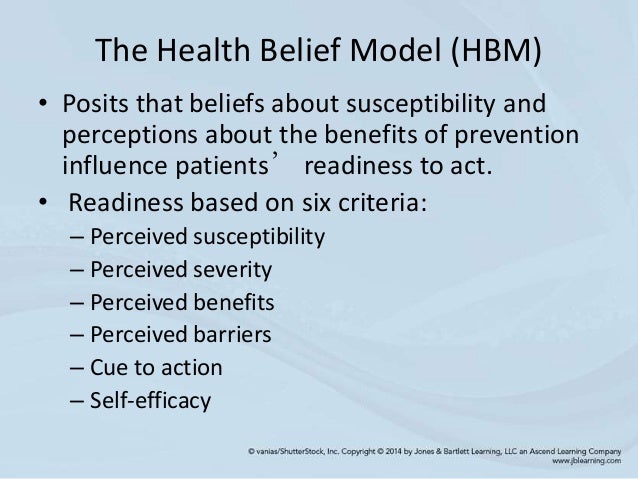 The Health Belief Model (HBM)

• Posits that beliefs about susceptibility and perceptions about the benefits of prevention influence patients’ readiness to act.

• Readiness based on six criteria:
– Perceived susceptibility
– Perceived severity
– Perceived benefits
– Perceived barriers
– Cue to action
– Self-efficacy

© vanias/ShutterStock, Inc. Copyright © 2014 by Jones & Bartlett Learning, LLC an Ascend Learning Company
www.jblearning.com